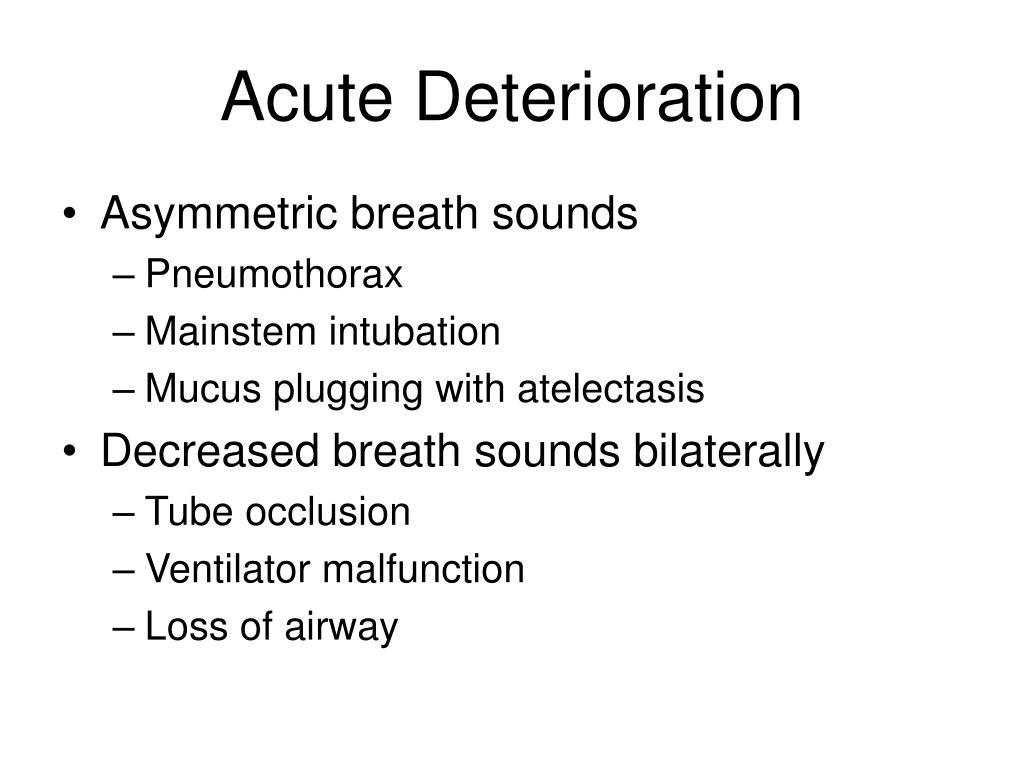 Acute Deterioration

• Asymmetric breath sounds
– Pneumothorax
– Mainstem intubation
– Mucus plugging with atelectasis
• Decreased breath sounds bilaterally
– Tube occlusion
– Ventilator malfunction
– Loss of airway